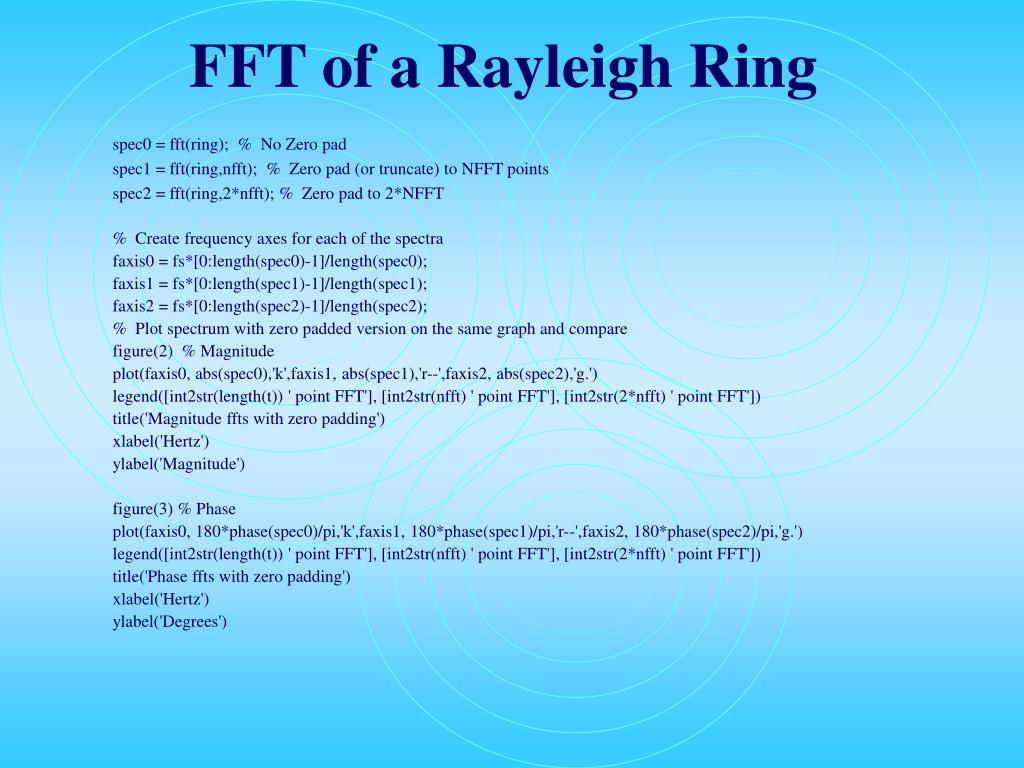 FFT of a Rayleigh Ring

spec0 = fft(ring); % No Zero pad
spec1 = fft(ring,nfft); % Zero pad (or truncate) to NFFT points
spec2 = fft(ring,2*nfft); % Zero pad to 2*NFFT

% Create frequency axes for each of the spectra
faxis0 = fs*[0:length(spec0)-1]/length(spec0);
faxis1 = fs*[0:length(spec1)-1]/length(spec1);
faxis2 = fs*[0:length(spec2)-1]/length(spec2);
% Plot spectrum with zero padded version on the same graph and compare
figure(2) % Magnitude
plot(faxis0, abs(spec0),'k',faxis1, abs(spec1),'r--',faxis2, abs(spec2),'g.')
legend([int2str(length(t)) ' point FFT'], [int2str(nfft) ' point FFT'], [int2str(2*nfft) ' point FFT'])
title('Magnitude ffts with zero padding')
xlabel('Hertz')
ylabel('Magnitude')

figure(3) % Phase
plot(faxis0, 180*phase(spec0)/pi,'k',faxis1, 180*phase(spec1)/pi,'r--',faxis2, 180*phase(spec2)/pi,'g.')
legend([int2str(length(t)) ' point FFT'], [int2str(nfft) ' point FFT'], [int2str(2*nfft) ' point FFT'])
title('Phase ffts with zero padding')
xlabel('Hertz')
ylabel('Degrees')